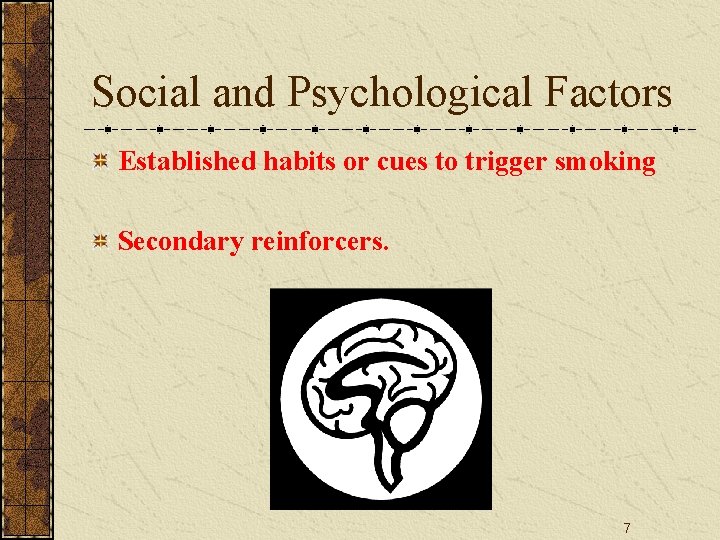 Social and Psychological Factors

Established habits or cues to trigger smoking

Secondary reinforcers.

7